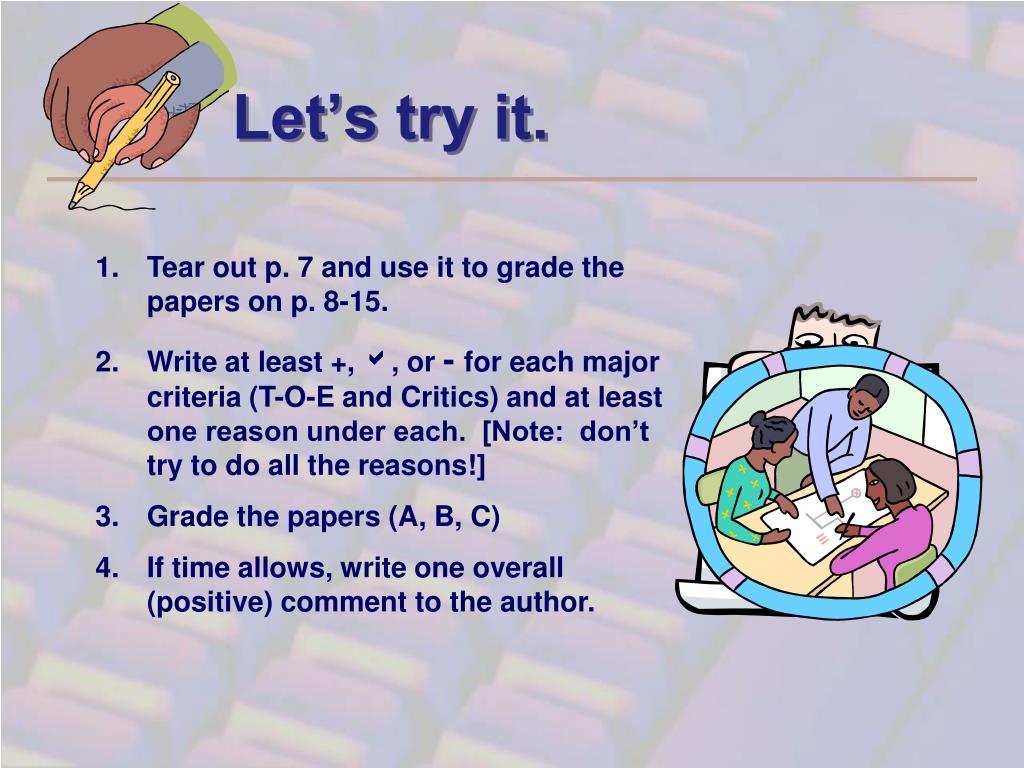 Let’s try it.

1. Tear out p. 7 and use it to grade the papers on p. 8-15.

2. Write at least +, ✓, or - for each major criteria (T-O-E and Critics) and at least one reason under each. [Note: don’t try to do all the reasons!]

3. Grade the papers (A, B, C)

4. If time allows, write one overall (positive) comment to the author.